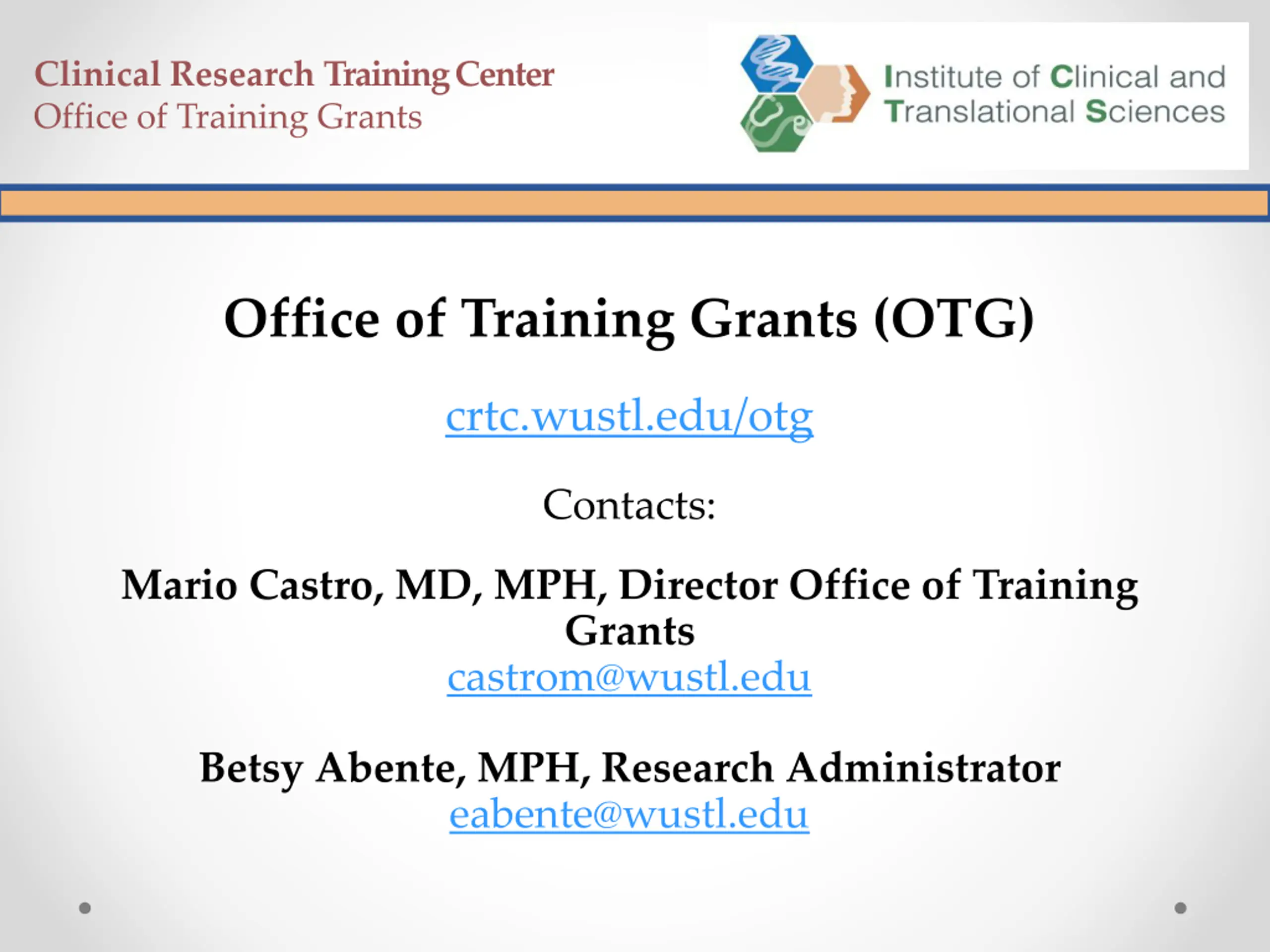 Clinical Research Training Center
Office of Training Grants

Institute of Clinical and Translational Sciences

Office of Training Grants (OTG)

crtc.wustl.edu/otg

Contacts:

Mario Castro, MD, MPH, Director Office of Training Grants
castrom@wustl.edu

Betsy Abente, MPH, Research Administrator
eabente@wustl.edu